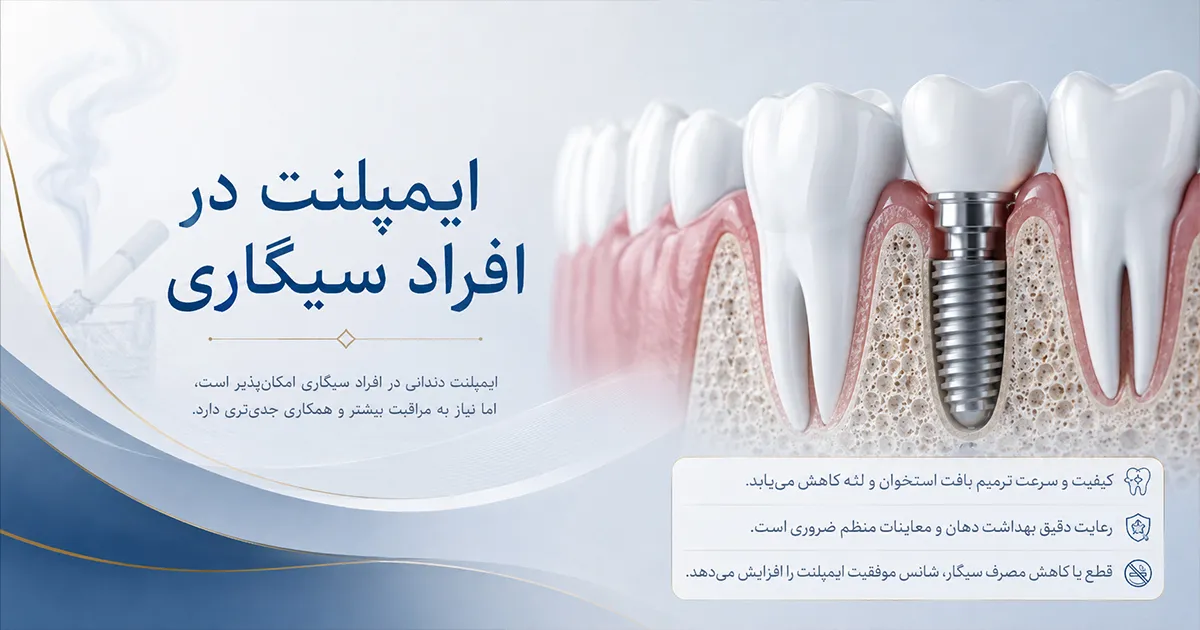 ایمپلنت در افراد سیگاری

ایمپلنت دندانی در افراد سیگاری امکان‌پذیر است، اما نیاز به مراقبت بیشتر و همکاری جدی‌تری دارد.

کیفیت و سرعت ترمیم بافت استخوان و لثه کاهش می‌یابد.

رعایت دقیق بهداشت دهان و معاینات منظم ضروری است.

قطع یا کاهش مصرف سیگار، شانس موفقیت ایمپلنت را افزایش می‌دهد.